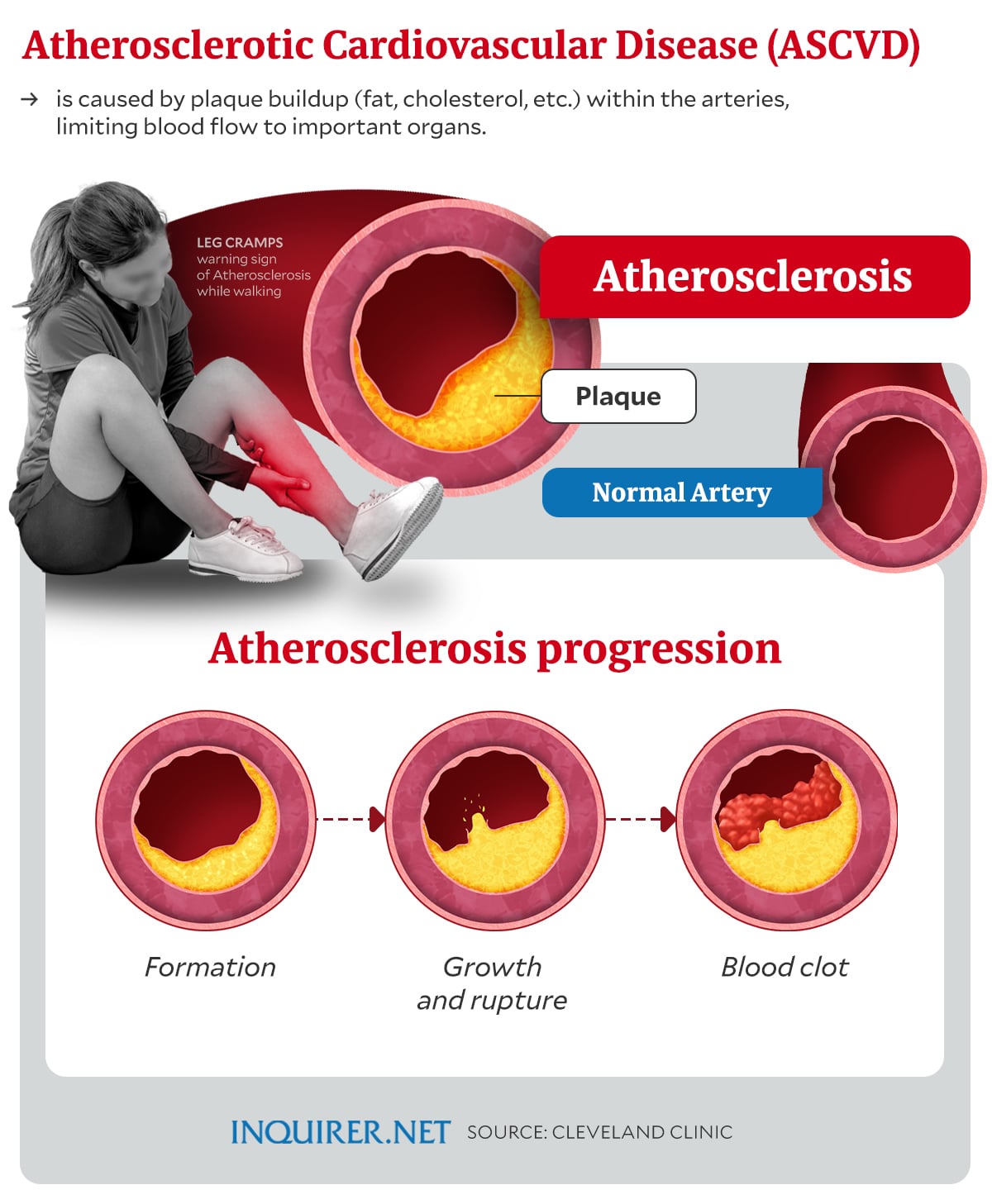 Atherosclerotic Cardiovascular Disease (ASCVD)

→ is caused by plaque buildup (fat, cholesterol, etc.) within the arteries, limiting blood flow to important organs.

LEG CRAMPS
warning sign of Atherosclerosis while walking

Atherosclerosis

Plaque

Normal Artery

Atherosclerosis progression

Formation

Growth and rupture

Blood clot

INQUIRER.NET SOURCE: CLEVELAND CLINIC